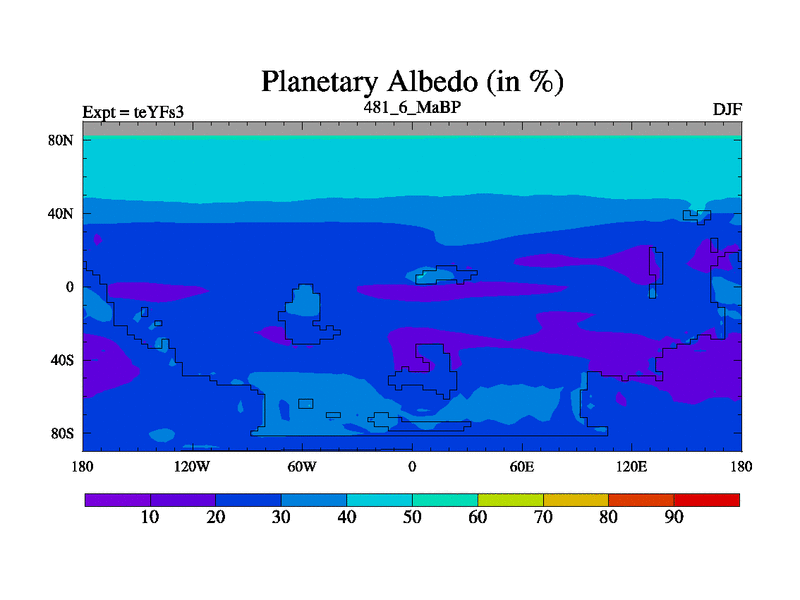 Planetary Albedo (in %)

Expt = teYFs3
481_6_MaBP
DJF

80N
40N
0
40S
80S

180
120W
60W
0
60E
120E
180

10
20
30
40
50
60
70
80
90